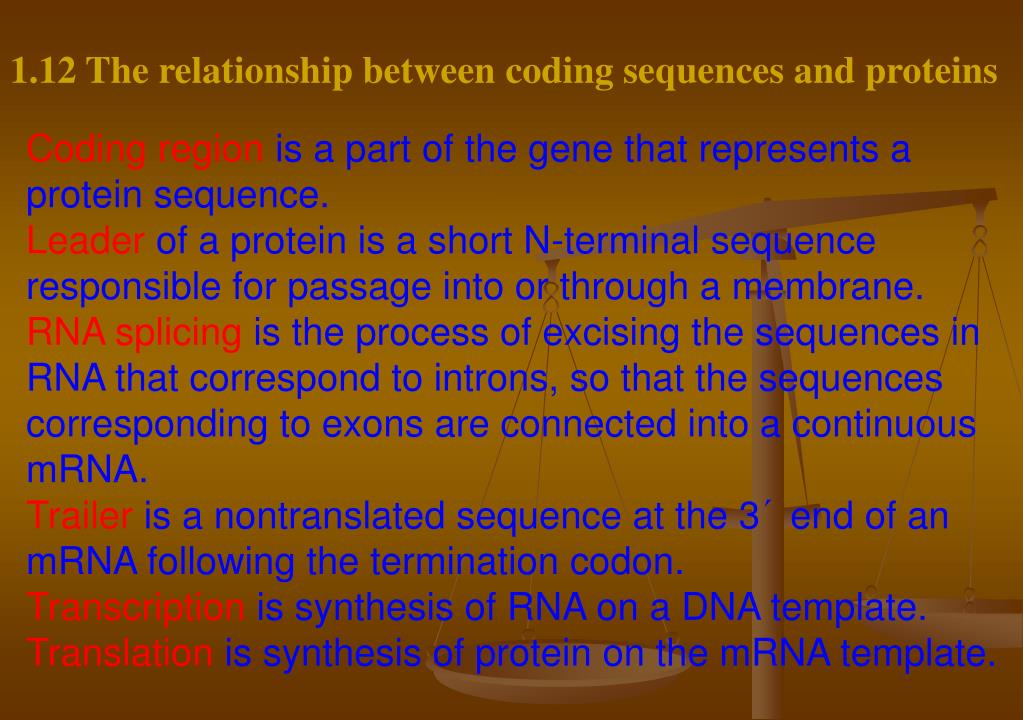 1.12 The relationship between coding sequences and proteins

Coding region is a part of the gene that represents a protein sequence.
Leader of a protein is a short N-terminal sequence responsible for passage into or through a membrane.
RNA splicing is the process of excising the sequences in RNA that correspond to introns, so that the sequences corresponding to exons are connected into a continuous mRNA.
Trailer is a nontranslated sequence at the 3´ end of an mRNA following the termination codon.
Transcription is synthesis of RNA on a DNA template.
Translation is synthesis of protein on the mRNA template.